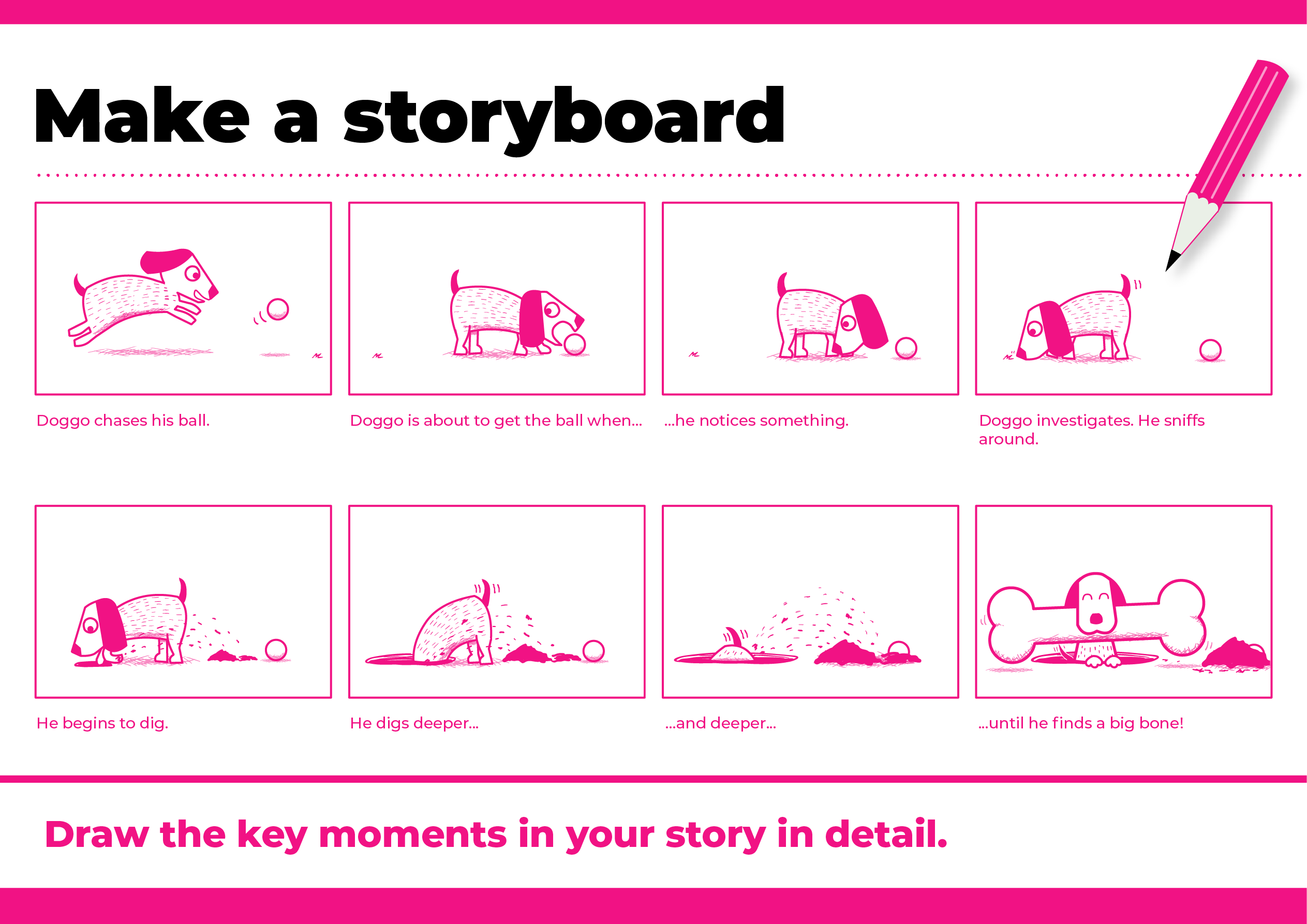 Make a storyboard

Doggo chases his ball.

Doggo is about to get the ball when...

...he notices something.

Doggo investigates. He sniffs around.

He begins to dig.

He digs deeper...

...and deeper...

...until he finds a big bone!

Draw the key moments in your story in detail.